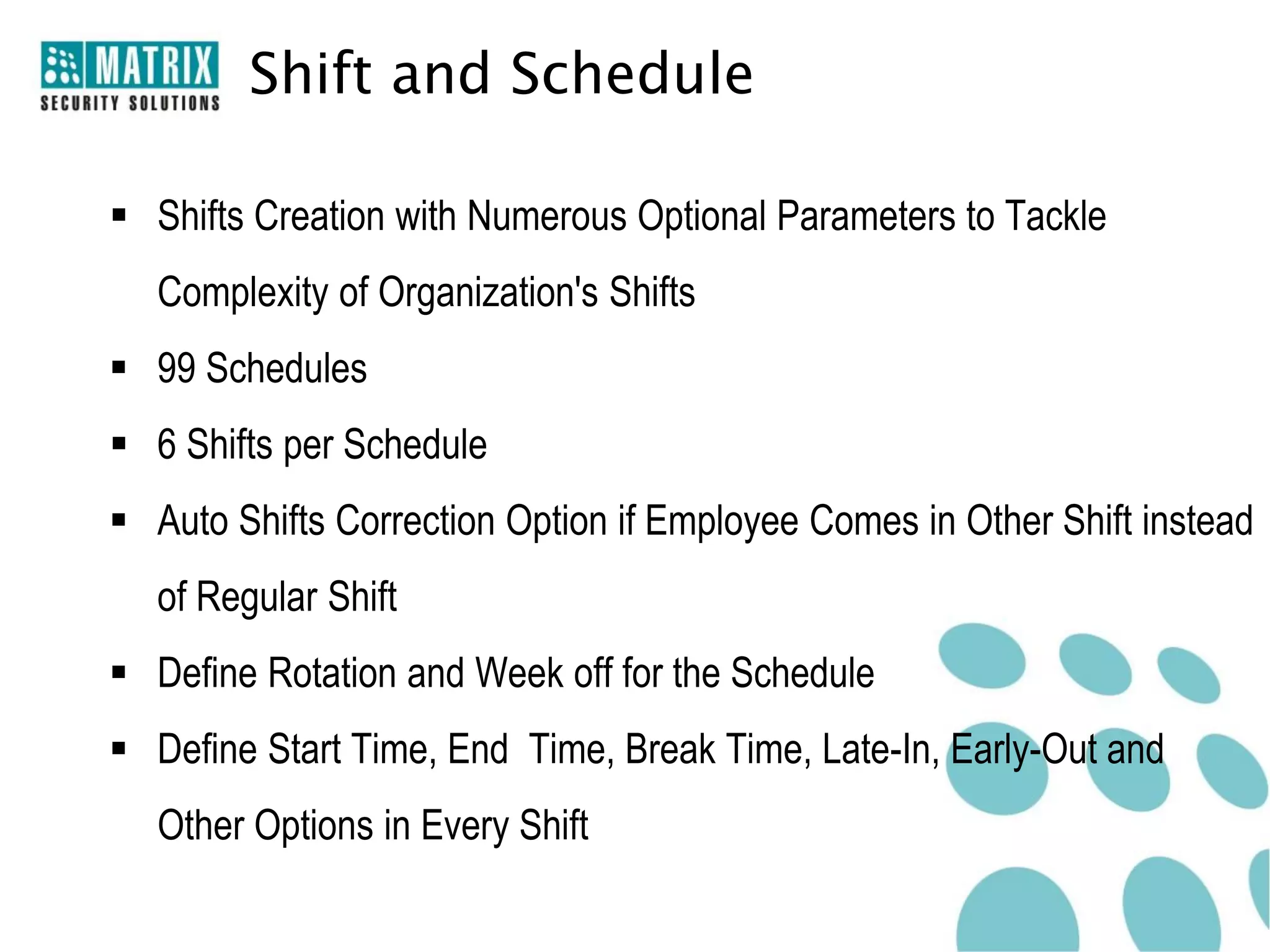 MATRIX
SECURITY SOLUTIONS

Shift and Schedule

▪ Shifts Creation with Numerous Optional Parameters to Tackle Complexity of Organization's Shifts
▪ 99 Schedules
▪ 6 Shifts per Schedule
▪ Auto Shifts Correction Option if Employee Comes in Other Shift instead of Regular Shift
▪ Define Rotation and Week off for the Schedule
▪ Define Start Time, End Time, Break Time, Late-In, Early-Out and Other Options in Every Shift